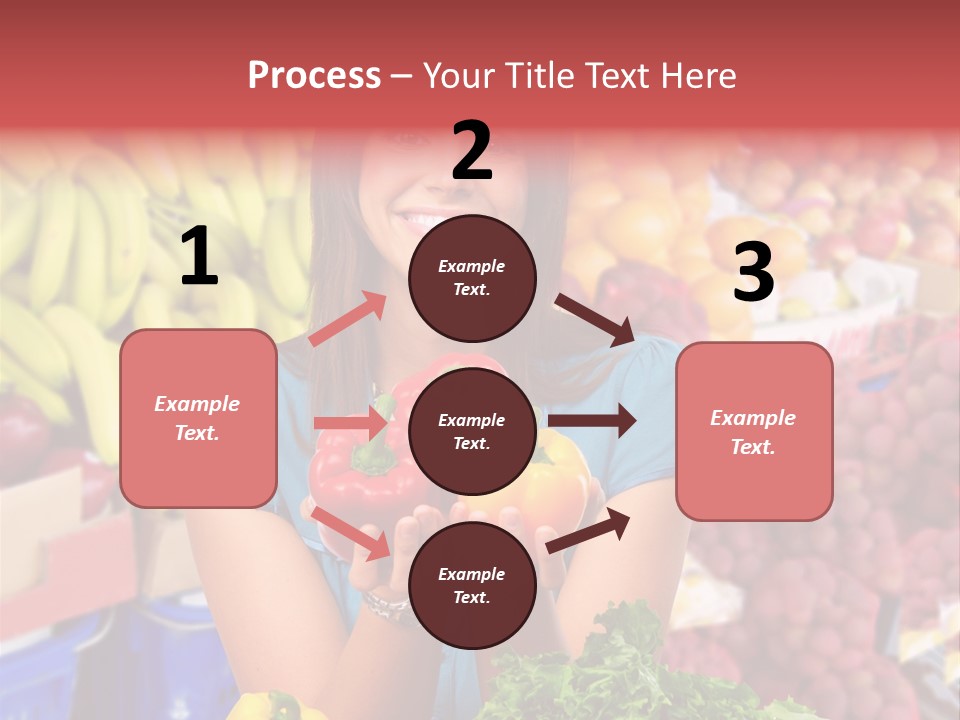 Process – Your Title Text Here

1

Example Text.

2

Example Text.

Example Text.

Example Text.

3

Example Text.